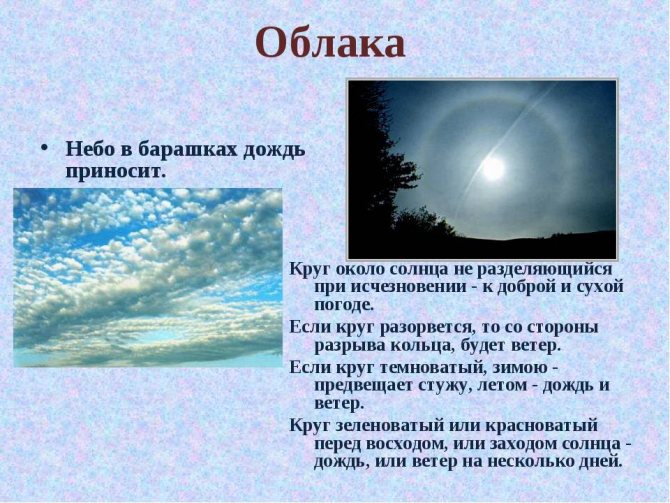 Облака

• Небо в барашках дождь приносит.

Круг около солнца не разделяющийся при исчезновении - к доброй и сухой погоде.

Если круг разорвется, то со стороны разрыва кольца, будет ветер.

Если круг темноватый, зимою - предвещает стужу, летом - дождь и ветер.

Круг зеленоватый или красноватый перед восходом, или заходом солнца - дождь, или ветер на несколько дней.